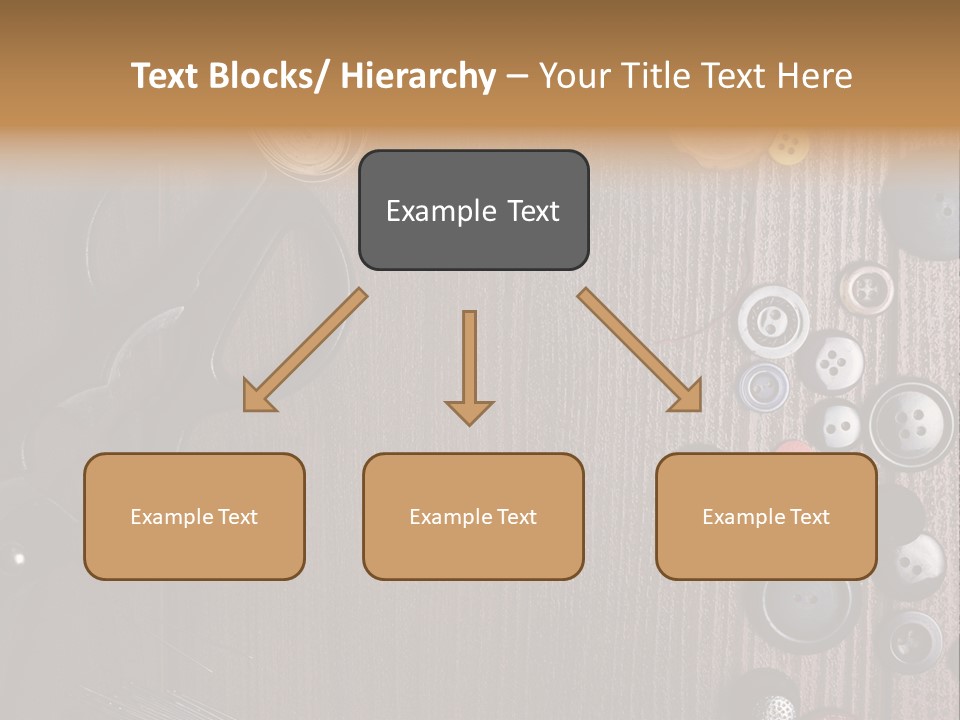 Text Blocks/ Hierarchy – Your Title Text Here

Example Text

Example Text

Example Text

Example Text